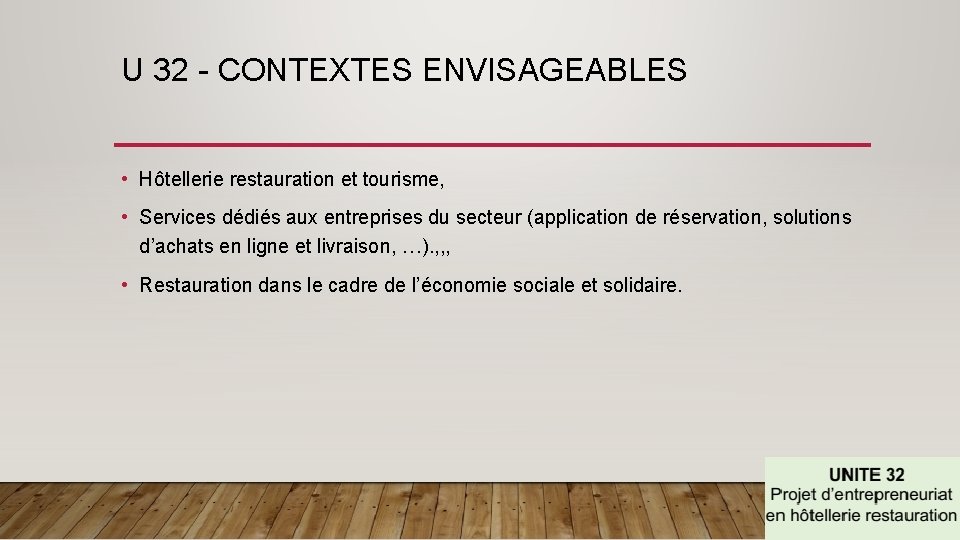 U 32 - CONTEXTES ENVISAGEABLES

• Hôtellerie restauration et tourisme,

• Services dédiés aux entreprises du secteur (application de réservation, solutions d'achats en ligne et livraison, …).,,,

• Restauration dans le cadre de l'économie sociale et solidaire.

UNITE 32
Projet d'entrepreneuriat
en hôtellerie restauration